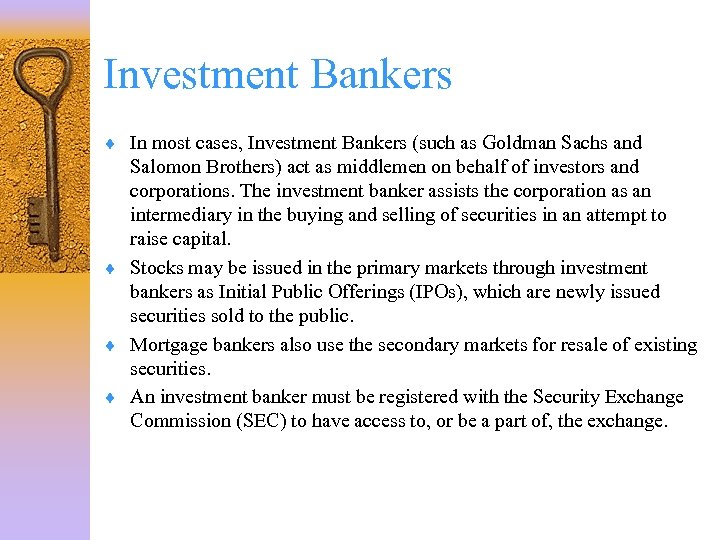 Investment Bankers

♦ In most cases, Investment Bankers (such as Goldman Sachs and Salomon Brothers) act as middlemen on behalf of investors and corporations. The investment banker assists the corporation as an intermediary in the buying and selling of securities in an attempt to raise capital.

♦ Stocks may be issued in the primary markets through investment bankers as Initial Public Offerings (IPOs), which are newly issued securities sold to the public.

♦ Mortgage bankers also use the secondary markets for resale of existing securities.

♦ An investment banker must be registered with the Security Exchange Commission (SEC) to have access to, or be a part of, the exchange.